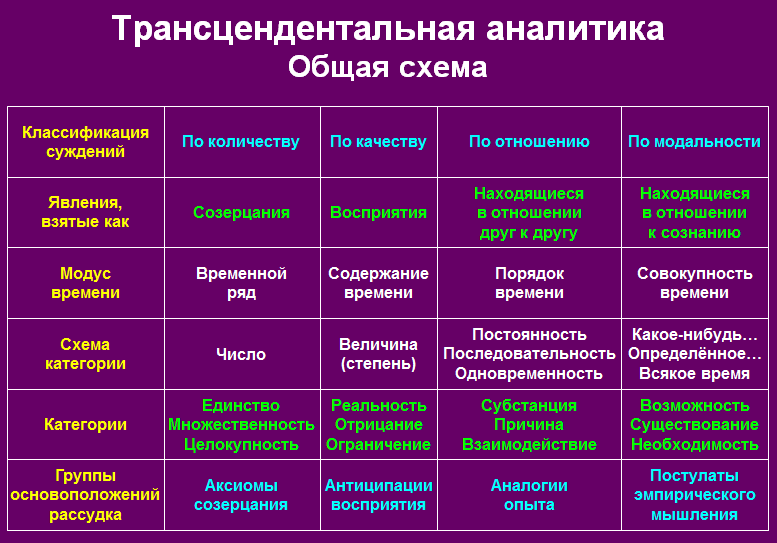 Трансцендентальная аналитика
Общая схема

| Классификация суждений | По количеству | По качеству | По отношению | По модальности |
|---|---|---|---|---|
| Явления, взятые как | Созерцания | Восприятия | Находящиеся в отношении друг к другу | Находящиеся в отношении к сознанию |
| Модус времени | Временной ряд | Содержание времени | Порядок времени | Совокупность времени |
| Схема категории | Число | Величина (степень) | Постоянность Последовательность Одновременность | Какое-нибудь… Определённое… Всякое время |
| Категории | Единство Множественность Целокупность | Реальность Отрицание Ограничение | Субстанция Причина Взаимодействие | Возможность Существование Необходимость |
| Группы основоположений рассудка | Аксиомы созерцания | Антиципации восприятия | Аналогии опыта | Постулаты эмпирического мышления |